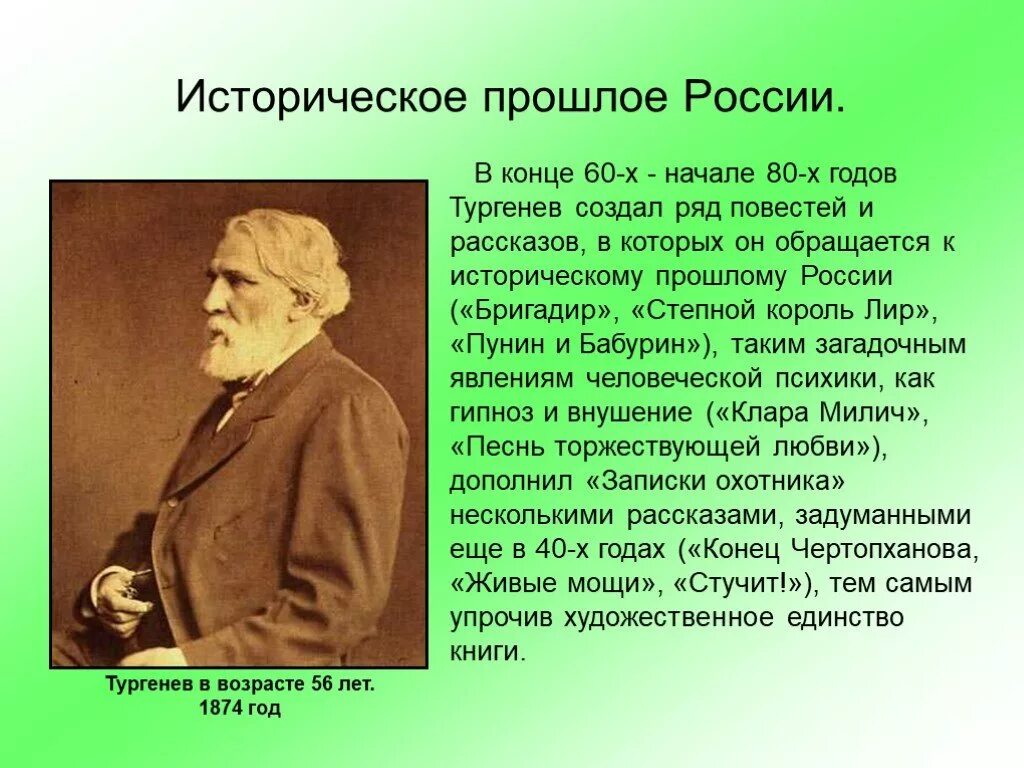 Историческое прошлое России.

В конце 60-х - начале 80-х годов Тургенев создал ряд повестей и рассказов, в которых он обращается к историческому прошлому России («Бригадир», «Степной король Лир», «Пунин и Бабурин»), таким загадочным явлениям человеческой психики, как гипноз и внушение («Клара Милич», «Песнь торжествующей любви»), дополнил «Записки охотника» несколькими рассказами, задуманными еще в 40-х годах («Конец Чертопханова, «Живые мощи», «Стучит!»), тем самым упрочив художественное единство книги.

Тургенев в возрасте 56 лет.
1874 год